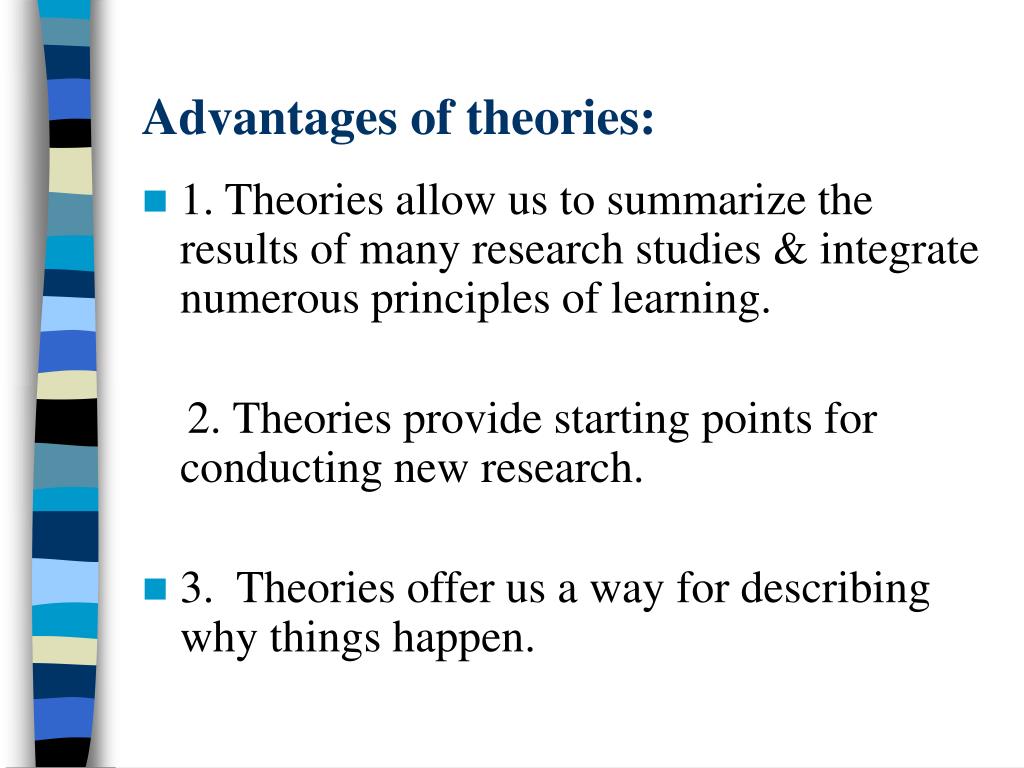 Advantages of theories:

1. Theories allow us to summarize the results of many research studies & integrate numerous principles of learning.

2. Theories provide starting points for conducting new research.

3. Theories offer us a way for describing why things happen.